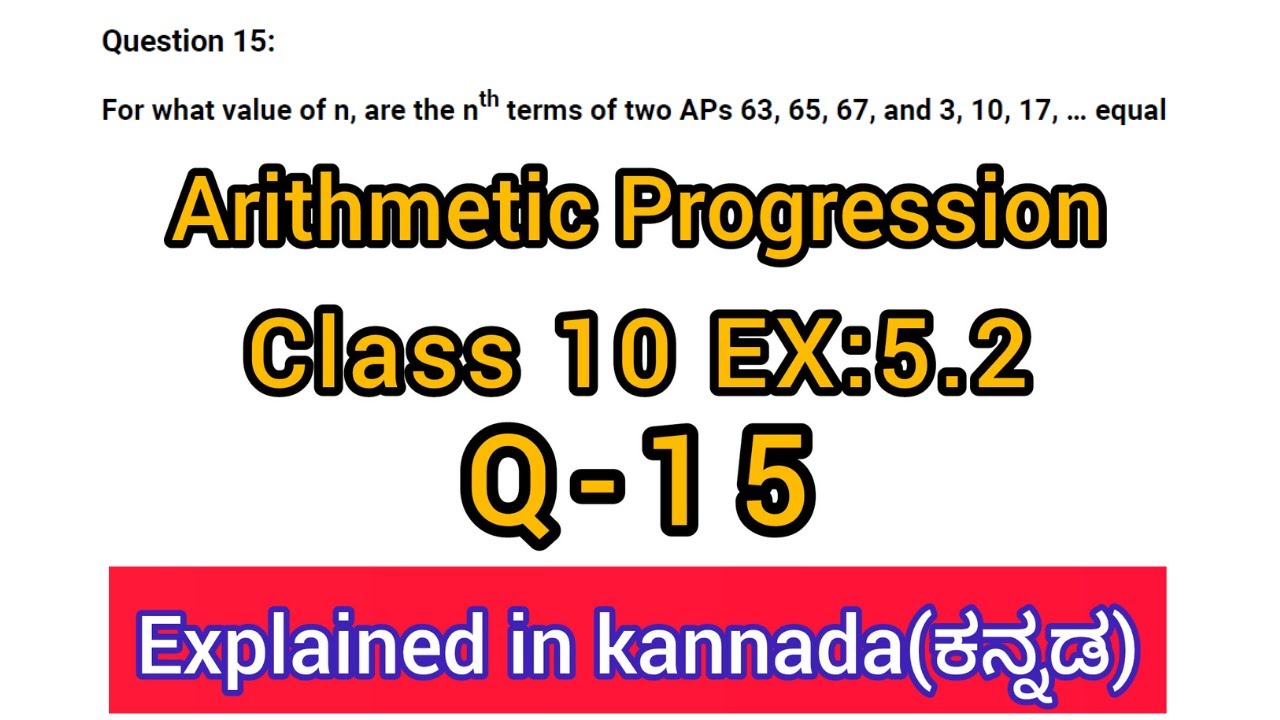 Question 15:

For what value of n, are the n$^{th}$ terms of two APs 63, 65, 67, and 3, 10, 17, … equal

Arithmetic Progression

Class 10 EX:5.2

Q-15

Explained in kannada(ಕನ್ನಡ)